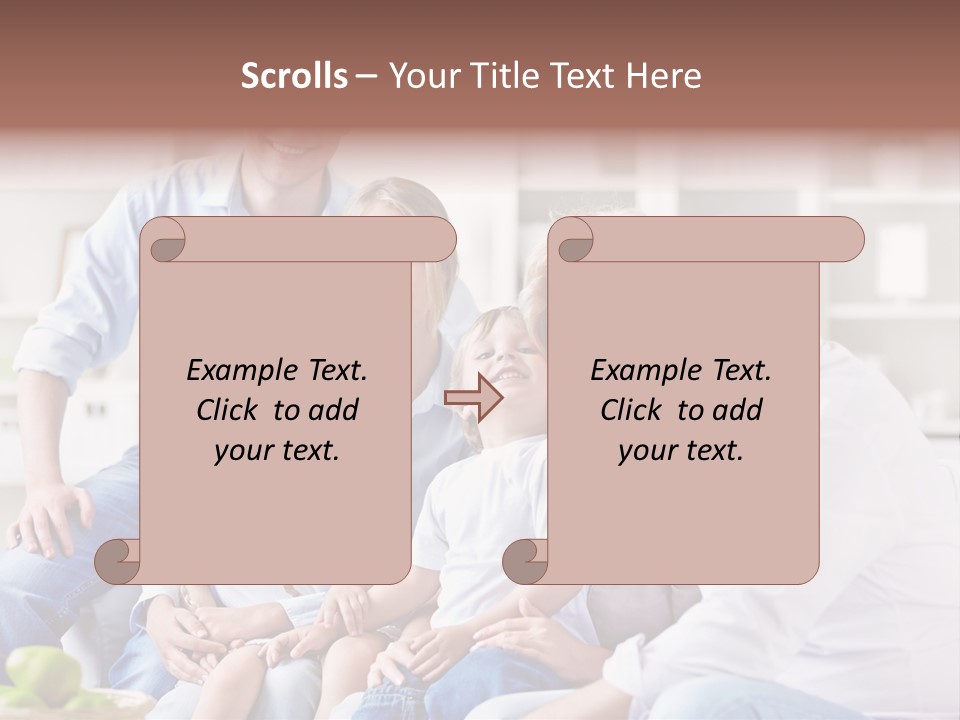 Scrolls – Your Title Text Here

Example Text. Click to add your text.

Example Text. Click to add your text.